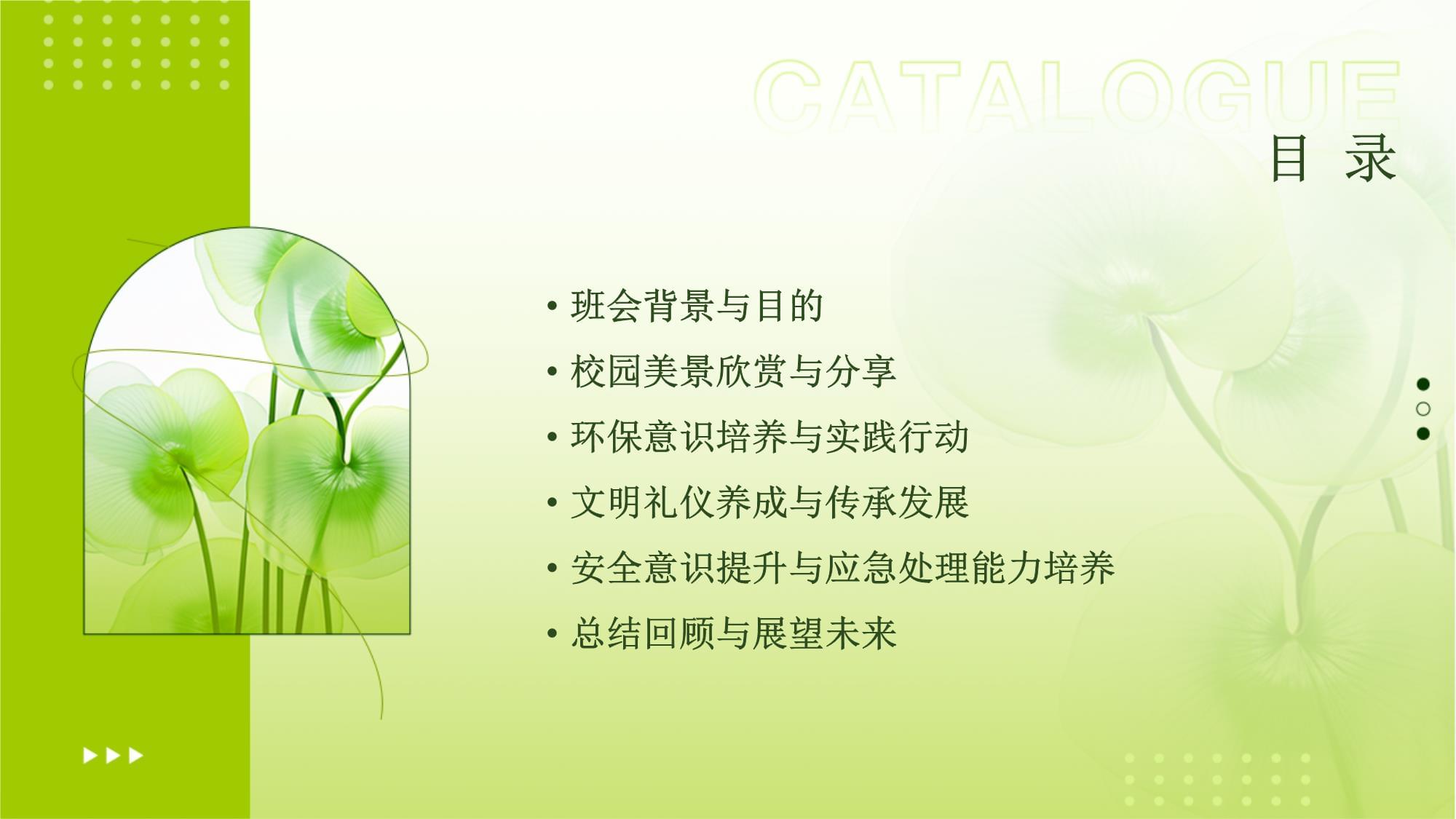 CATALOGUE
目 录

• 班会背景与目的
• 校园美景欣赏与分享
• 环保意识培养与实践行动
• 文明礼仪养成与传承发展
• 安全意识提升与应急处理能力培养
• 总结回顾与展望未来